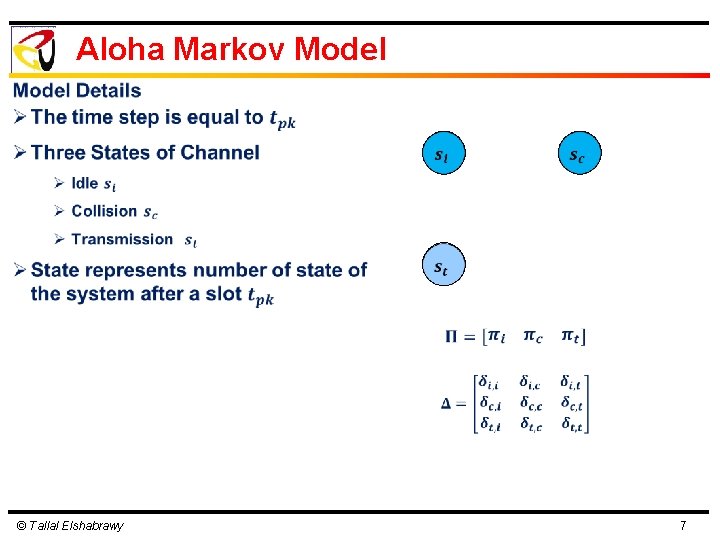 Aloha Markov Model

Model Details

➢ The time step is equal to $t_{pk}$

➢ Three States of Channel

➢ Idle $s_i$

➢ Collision $s_c$

➢ Transmission $s_t$

➢ State represents number of state of the system after a slot $t_{pk}$

$s_i$

$s_c$

$s_t$

$\Pi = [\pi_i \quad \pi_c \quad \pi_t]$

$\Delta = \begin{bmatrix} \delta_{i,i} & \delta_{i,c} & \delta_{i,t} \\ \delta_{c,i} & \delta_{c,c} & \delta_{c,t} \\ \delta_{t,i} & \delta_{t,c} & \delta_{t,t} \end{bmatrix}$

© Tallal Elshabrawy

7